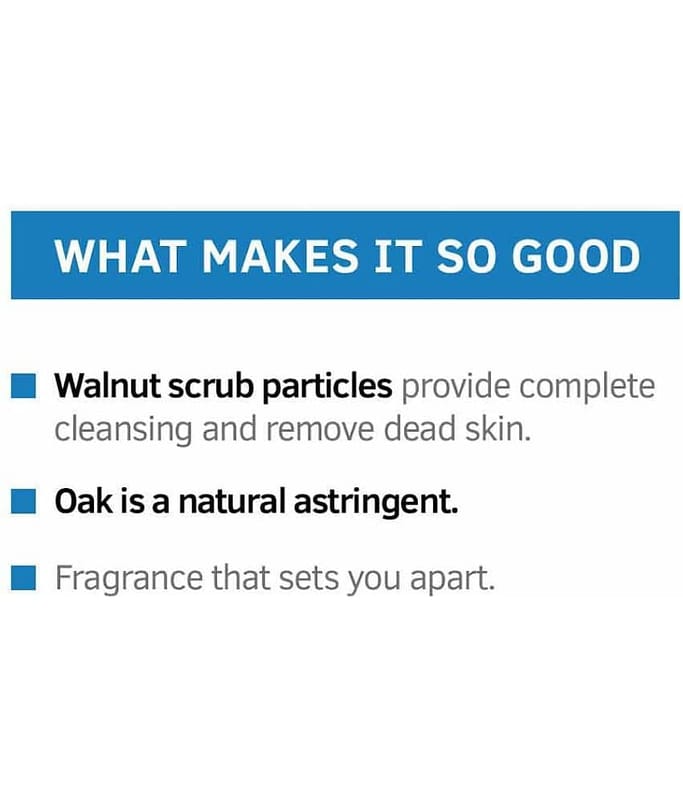 WHAT MAKES IT SO GOOD

Walnut scrub particles provide complete cleansing and remove dead skin.

Oak is a natural astringent.

Fragrance that sets you apart.